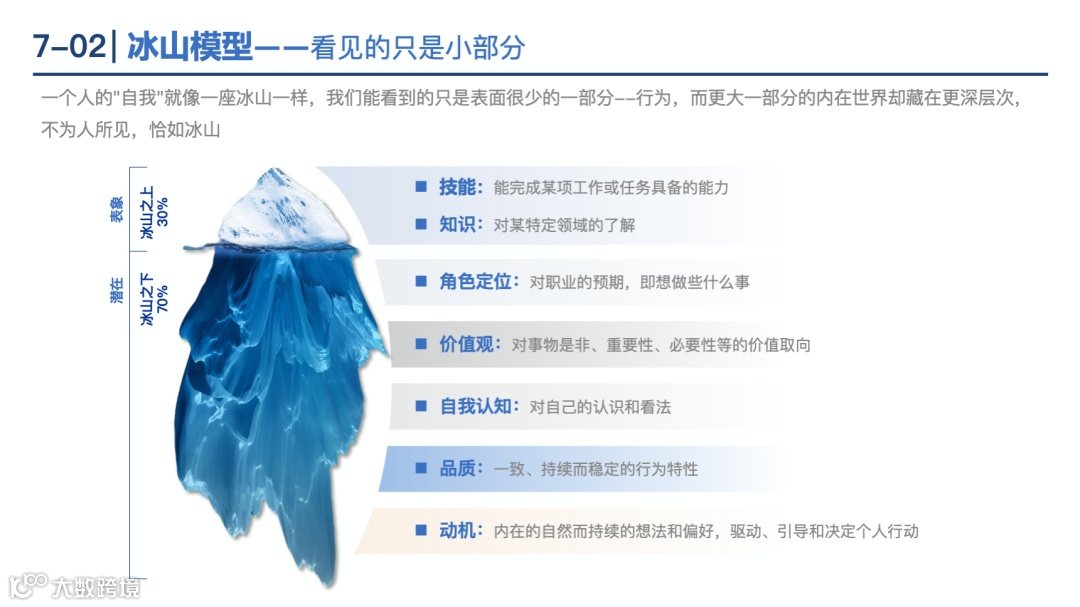 7-02| 冰山模型——看见的只是小部分

一个人的"自我"就像一座冰山一样，我们能看到的只是表面很少的一部分--行为，而更大一部分的内在世界却藏在更深层次，不为人所见，恰如冰山

表象
冰山之上 30%

潜在
冰山之下 70%

■ 技能：能完成某项工作或任务具备的能力
■ 知识：对某特定领域的了解
■ 角色定位：对职业的预期，即想做些什么事
■ 价值观：对事物是非、重要性、必要性等的价值取向
■ 自我认知：对自己的认识和看法
■ 品质：一致、持续而稳定的行为特性
■ 动机：内在的自然而持续的想法和偏好，驱动、引导和决定个人行动

大数跨境